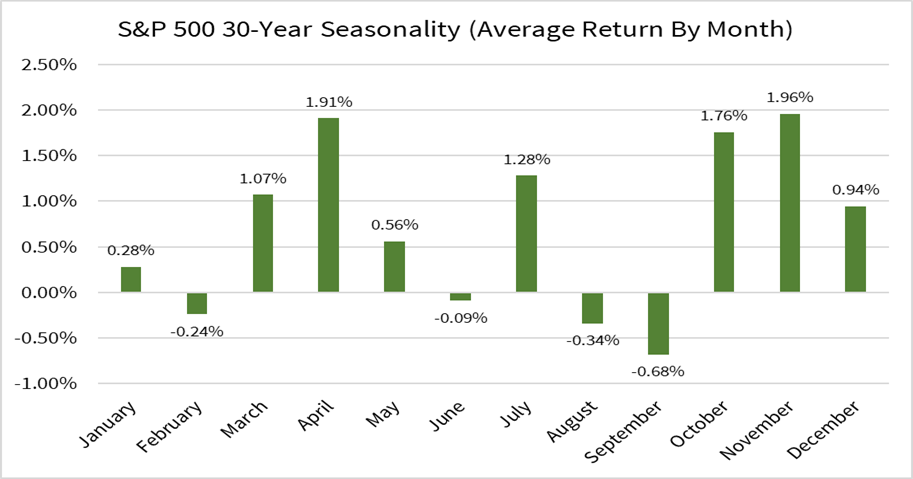 S&P 500 30-Year Seasonality (Average Return By Month)

2.50%
2.00%
1.50%
1.00%
0.50%
0.00%
-0.50%
-1.00%

0.28%
-0.24%
1.07%
1.91%
0.56%
-0.09%
1.28%
-0.34%
-0.68%
1.76%
1.96%
0.94%

January
February
March
April
May
June
July
August
September
October
November
December